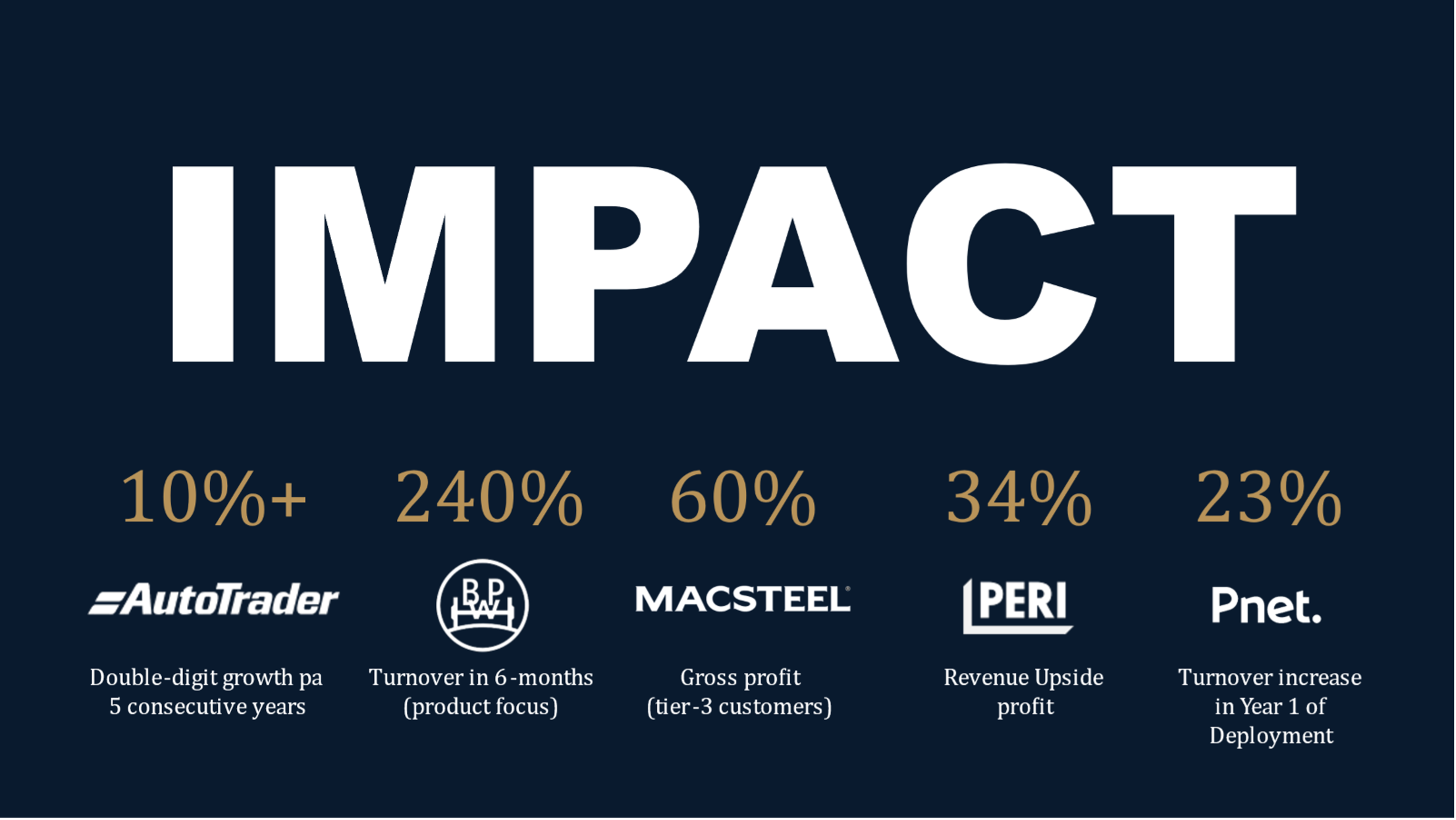 IMPACT

10%+

AutoTrader

Double-digit growth pa 5 consecutive years

240%

BPW

Turnover in 6-months (product focus)

60%

MACSTEEL

Gross profit (tier-3 customers)

34%

PERI

Revenue Upside profit

23%

Pnet.

Turnover increase in Year 1 of Deployment